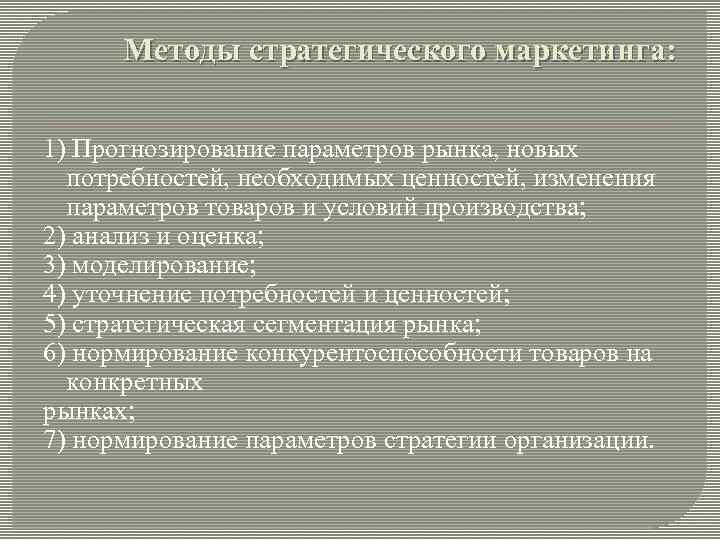 Методы стратегического маркетинга:

1) Прогнозирование параметров рынка, новых потребностей, необходимых ценностей, изменения параметров товаров и условий производства;
2) анализ и оценка;
3) моделирование;
4) уточнение потребностей и ценностей;
5) стратегическая сегментация рынка;
6) нормирование конкурентоспособности товаров на конкретных
рынках;
7) нормирование параметров стратегии организации.